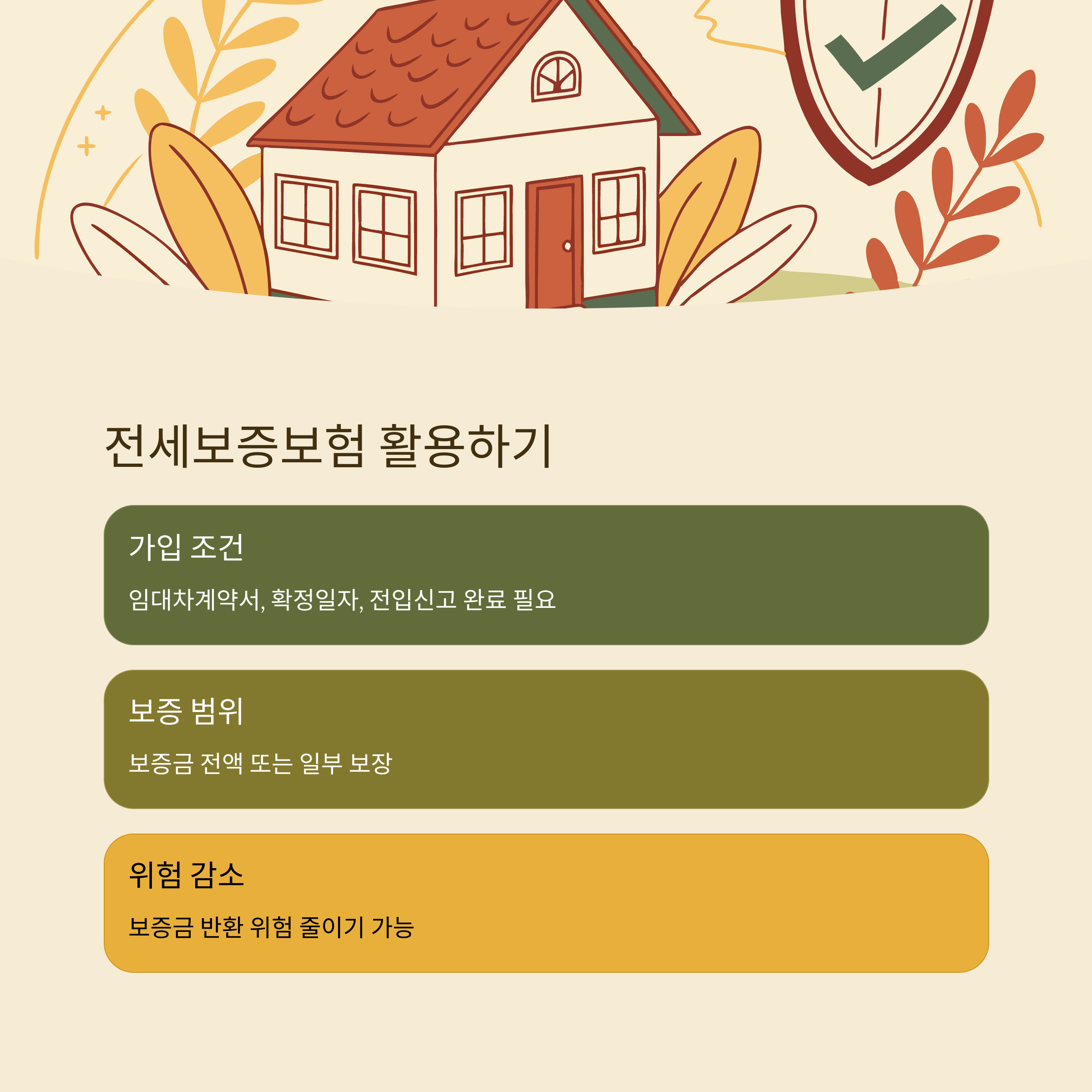 전세보증보험 활용하기

가입 조건

임대차계약서, 확정일자, 전입신고 완료 필요

보증 범위

보증금 전액 또는 일부 보장

위험 감소

보증금 반환 위험 줄이기 가능